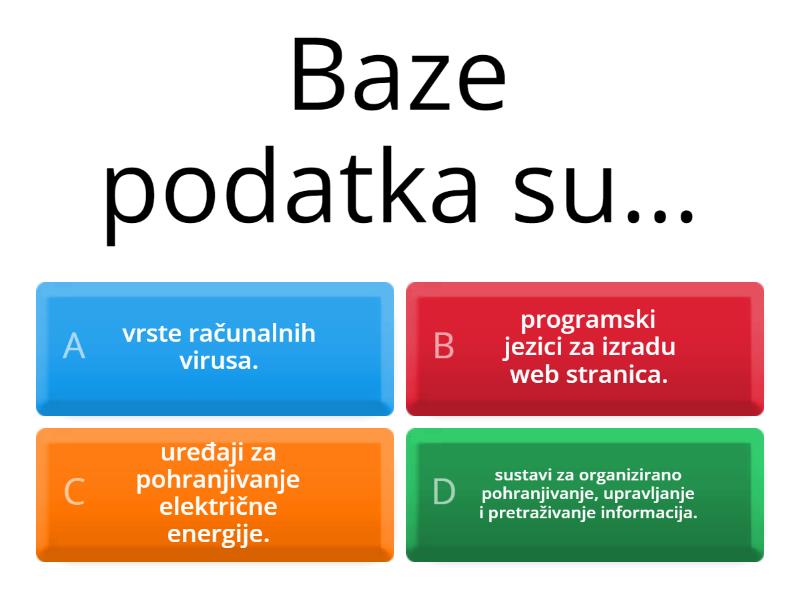 Baze podatka su...

A vrste računalnih virusa.

B programski jezici za izradu web stranica.

C uređaji za pohranjivanje električne energije.

D sustavi za organizirano pohranjivanje, upravljanje i pretraživanje informacija.